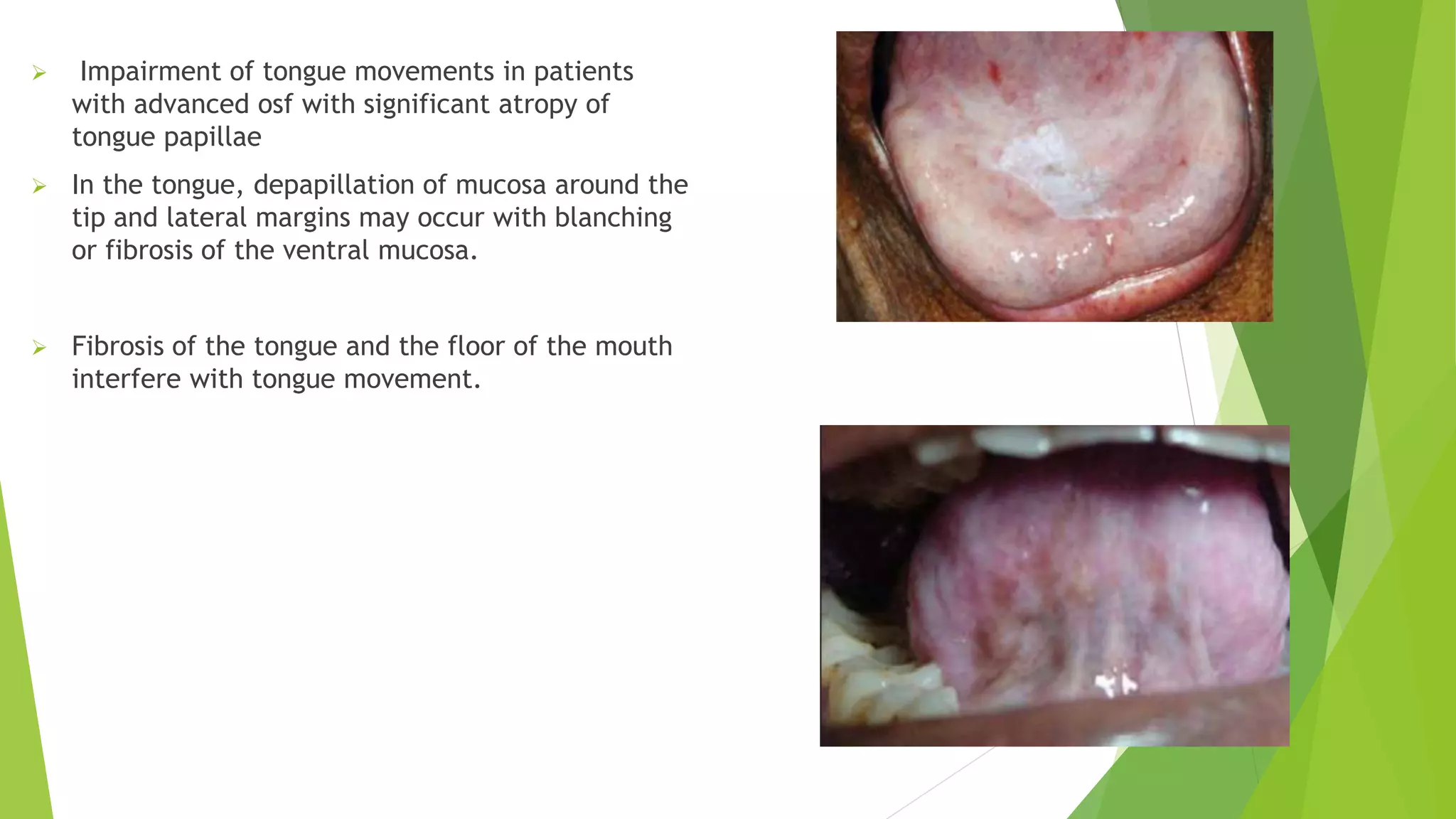 ➢ Impairment of tongue movements in patients with advanced osf with significant atropy of tongue papillae

➢ In the tongue, depapillation of mucosa around the tip and lateral margins may occur with blanching or fibrosis of the ventral mucosa.

➢ Fibrosis of the tongue and the floor of the mouth interfere with tongue movement.